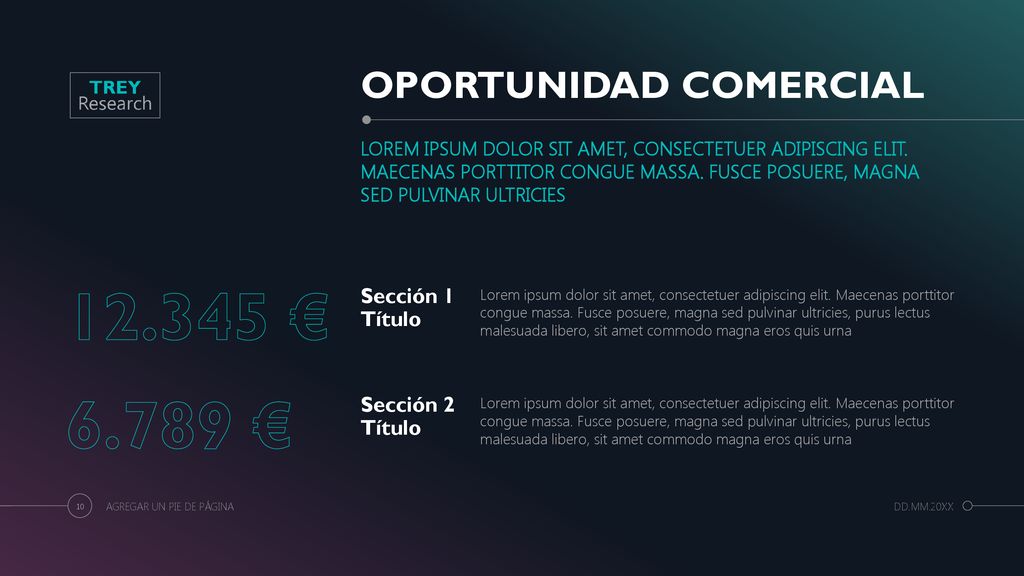 TREY
Research

OPORTUNIDAD COMERCIAL

LOREM IPSUM DOLOR SIT AMET, CONSECTETUER ADIPISCING ELIT. MAECENAS PORTTITOR CONGUE MASSA. FUSCE POSUERE, MAGNA SED PULVINAR ULTRICIES

12.345 €

Sección 1 Título

Lorem ipsum dolor sit amet, consectetuer adipiscing elit. Maecenas porttitor congue massa. Fusce posuere, magna sed pulvinar ultricies, purus lectus malesuada libero, sit amet commodo magna eros quis urna

6.789 €

Sección 2 Título

Lorem ipsum dolor sit amet, consectetuer adipiscing elit. Maecenas porttitor congue massa. Fusce posuere, magna sed pulvinar ultricies, purus lectus malesuada libero, sit amet commodo magna eros quis urna

10

AGREGAR UN PIE DE PÁGINA

DD.MM.20XX